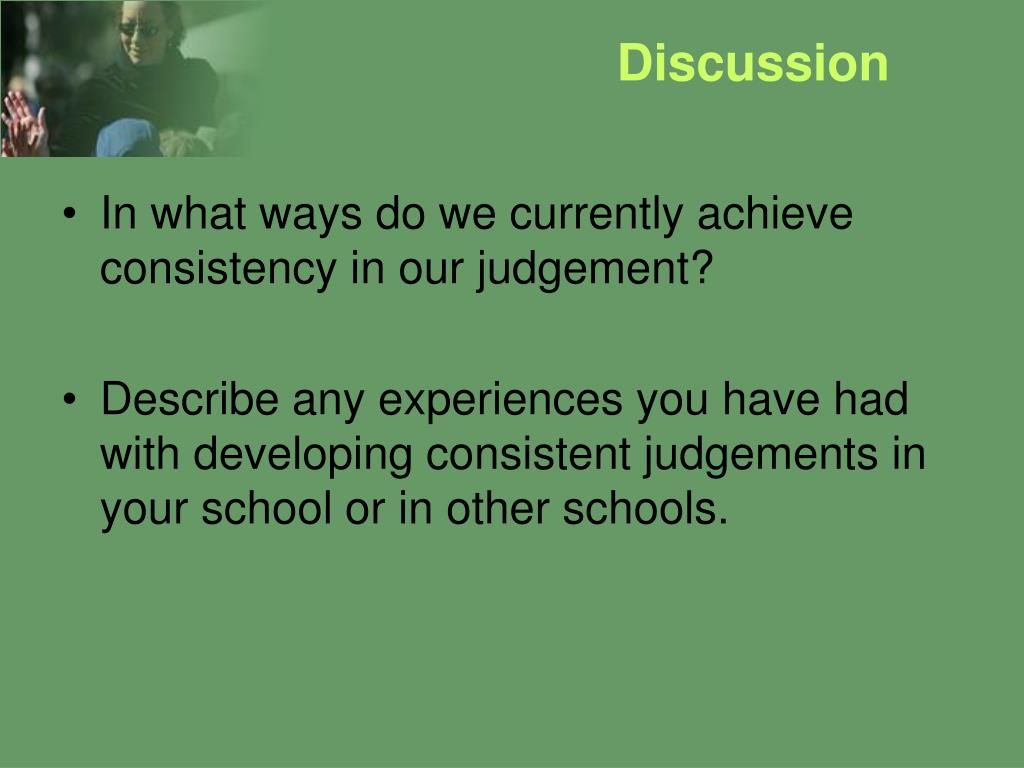 Discussion

• In what ways do we currently achieve consistency in our judgement?

• Describe any experiences you have had with developing consistent judgements in your school or in other schools.